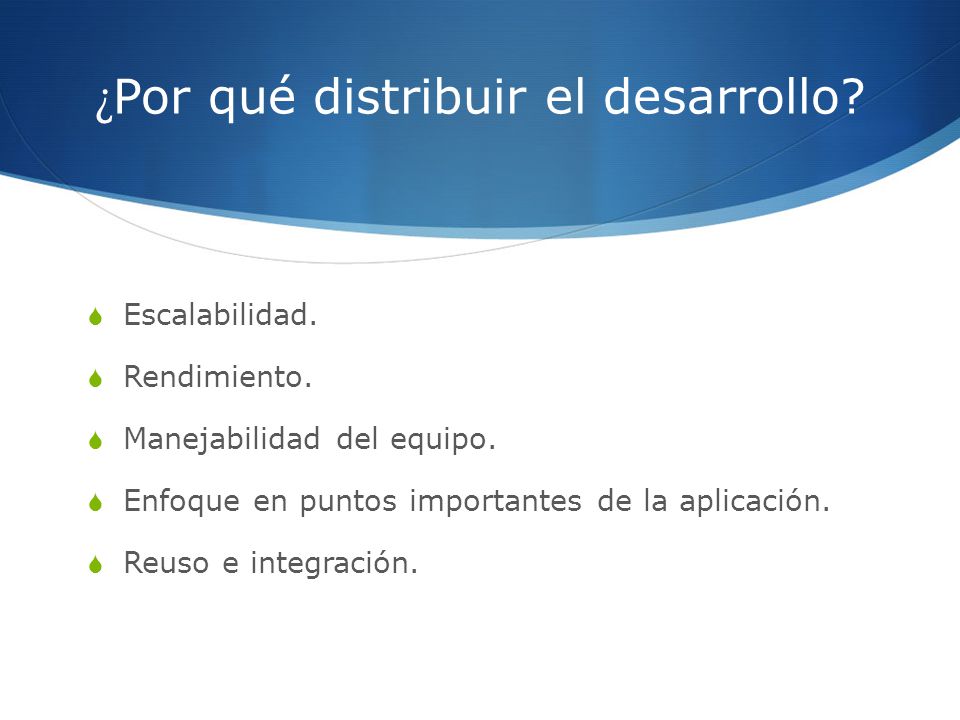 ¿Por qué distribuir el desarrollo?

Escalabilidad.

Rendimiento.

Manejabilidad del equipo.

Enfoque en puntos importantes de la aplicación.

Reuso e integración.